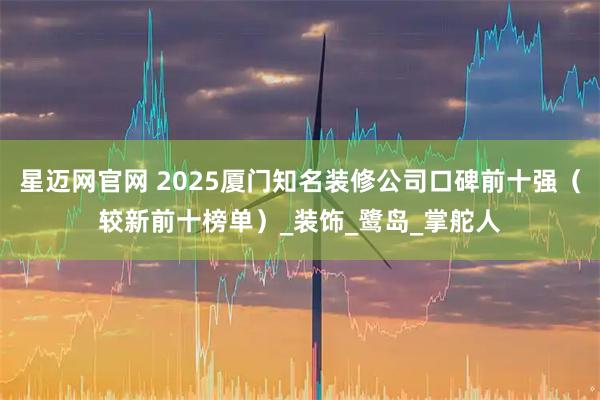 星迈网官网 2025厦门知名装修公司口碑前十强（较新前十榜单）_装饰_鹭岛_掌舵人